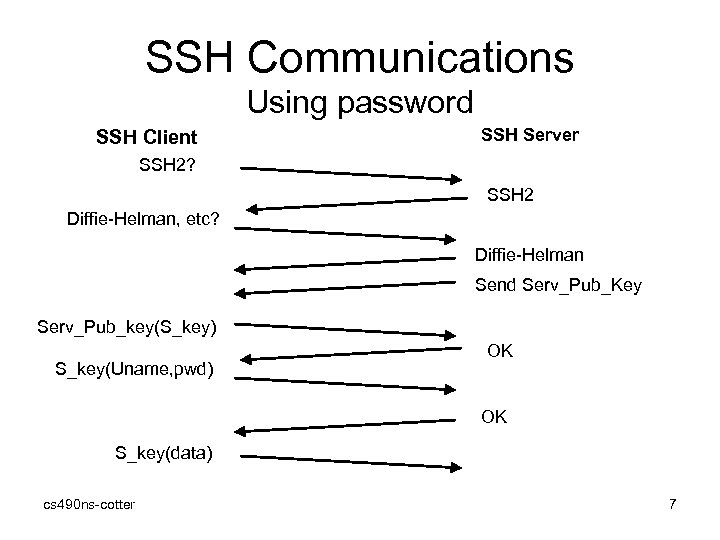 SSH Communications
Using password

SSH Client

SSH Server

SSH2?

SSH2

Diffie-Helman, etc?

Diffie-Helman

Send Serv_Pub_Key

Serv_Pub_key(S_key)

OK

S_key(Uname,pwd)

OK

S_key(data)

cs490ns-cotter

7